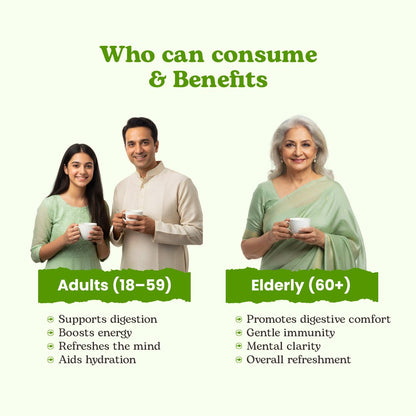 Who can consume & Benefits

Adults (18–59)

Supports digestion
Boosts energy
Refreshes the mind
Aids hydration

Elderly (60+)

Promotes digestive comfort
Gentle immunity
Mental clarity
Overall refreshment